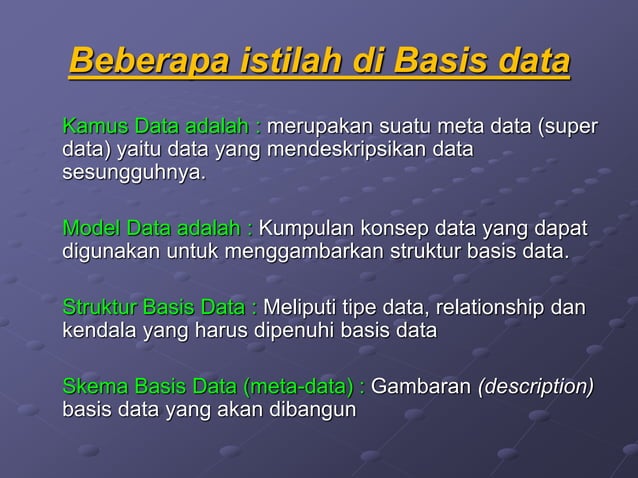 Beberapa istilah di Basis data

Kamus Data adalah : merupakan suatu meta data (super data) yaitu data yang mendeskripsikan data sesungguhnya.

Model Data adalah : Kumpulan konsep data yang dapat digunakan untuk menggambarkan struktur basis data.

Struktur Basis Data : Meliputi tipe data, relationship dan kendala yang harus dipenuhi basis data

Skema Basis Data (meta-data) : Gambaran (description) basis data yang akan dibangun